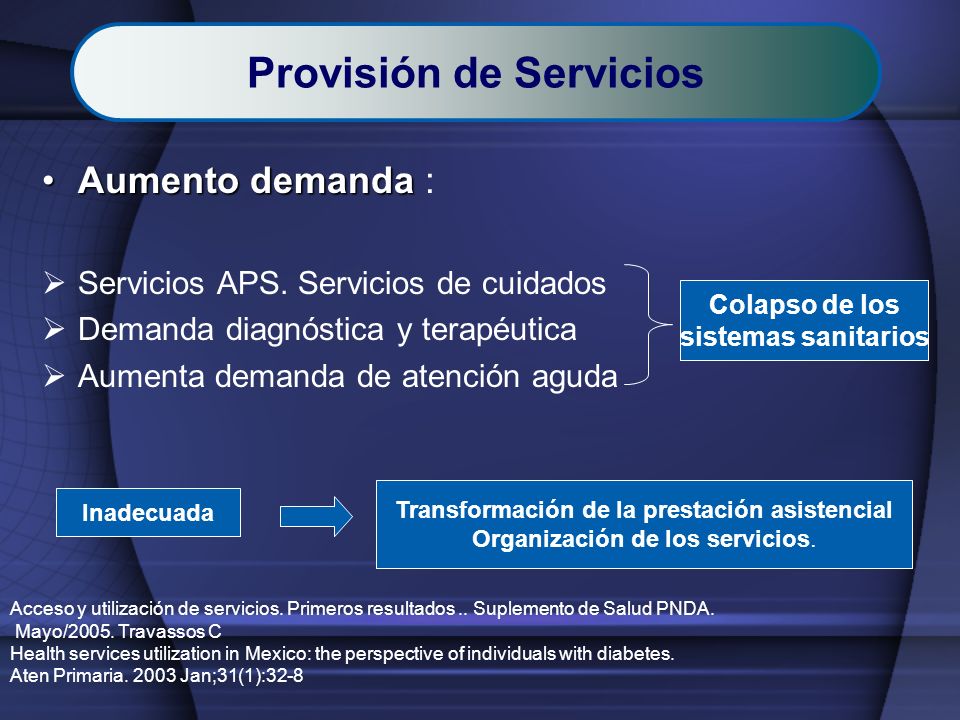 Provisión de Servicios

• Aumento demanda :

➢ Servicios APS. Servicios de cuidados
➢ Demanda diagnóstica y terapéutica
➢ Aumenta demanda de atención aguda

Colapso de los sistemas sanitarios

Inadecuada

Transformación de la prestación asistencial
Organización de los servicios.

Acceso y utilización de servicios. Primeros resultados .. Suplemento de Salud PNDA. Mayo/2005. Travassos C
Health services utilization in Mexico: the perspective of individuals with diabetes. Aten Primaria. 2003 Jan;31(1):32-8